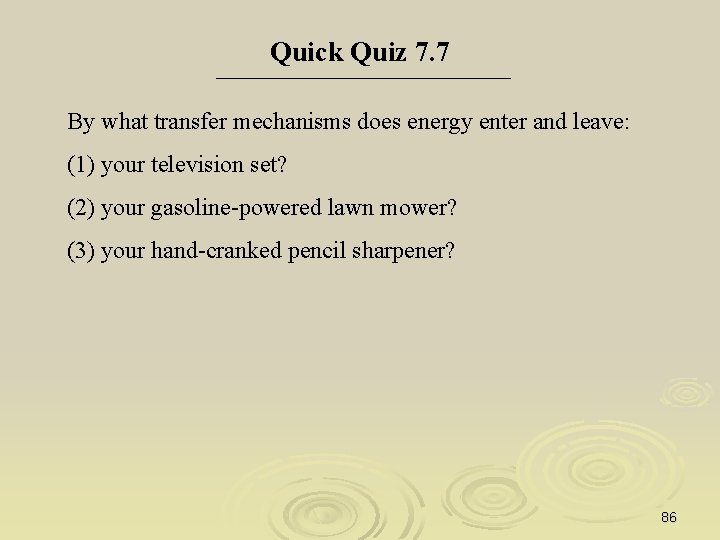 Quick Quiz 7.7

By what transfer mechanisms does energy enter and leave:

(1) your television set?

(2) your gasoline-powered lawn mower?

(3) your hand-cranked pencil sharpener?

86